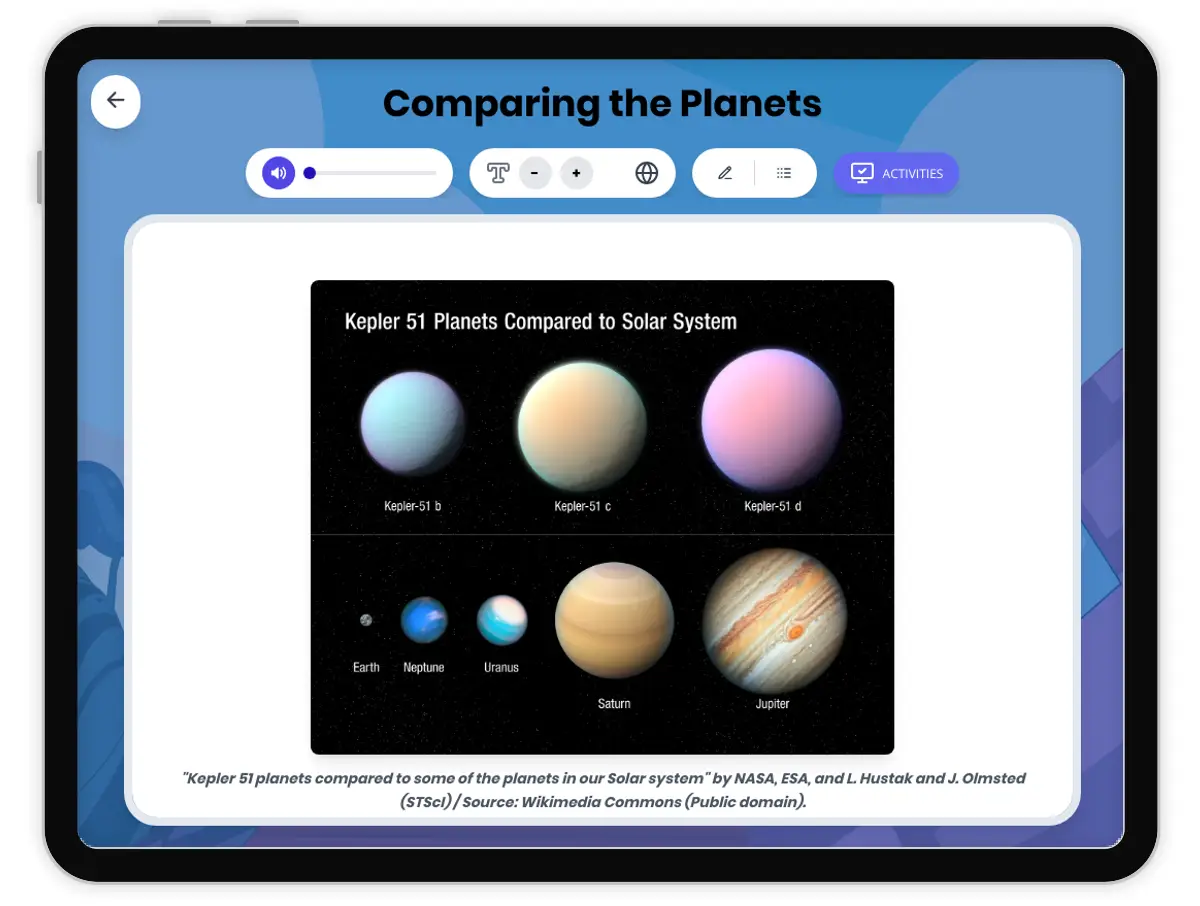 Comparing the Planets

- +

ACTIVITIES

Kepler 51 Planets Compared to Solar System

Kepler-51 b

Kepler-51 c

Kepler-51 d

Earth

Neptune

Uranus

Saturn

Jupiter

"Kepler 51 planets compared to some of the planets in our Solar system" by NASA, ESA, and L. Hustak and J. Olmsted (STScI) / Source: Wikimedia Commons (Public domain).